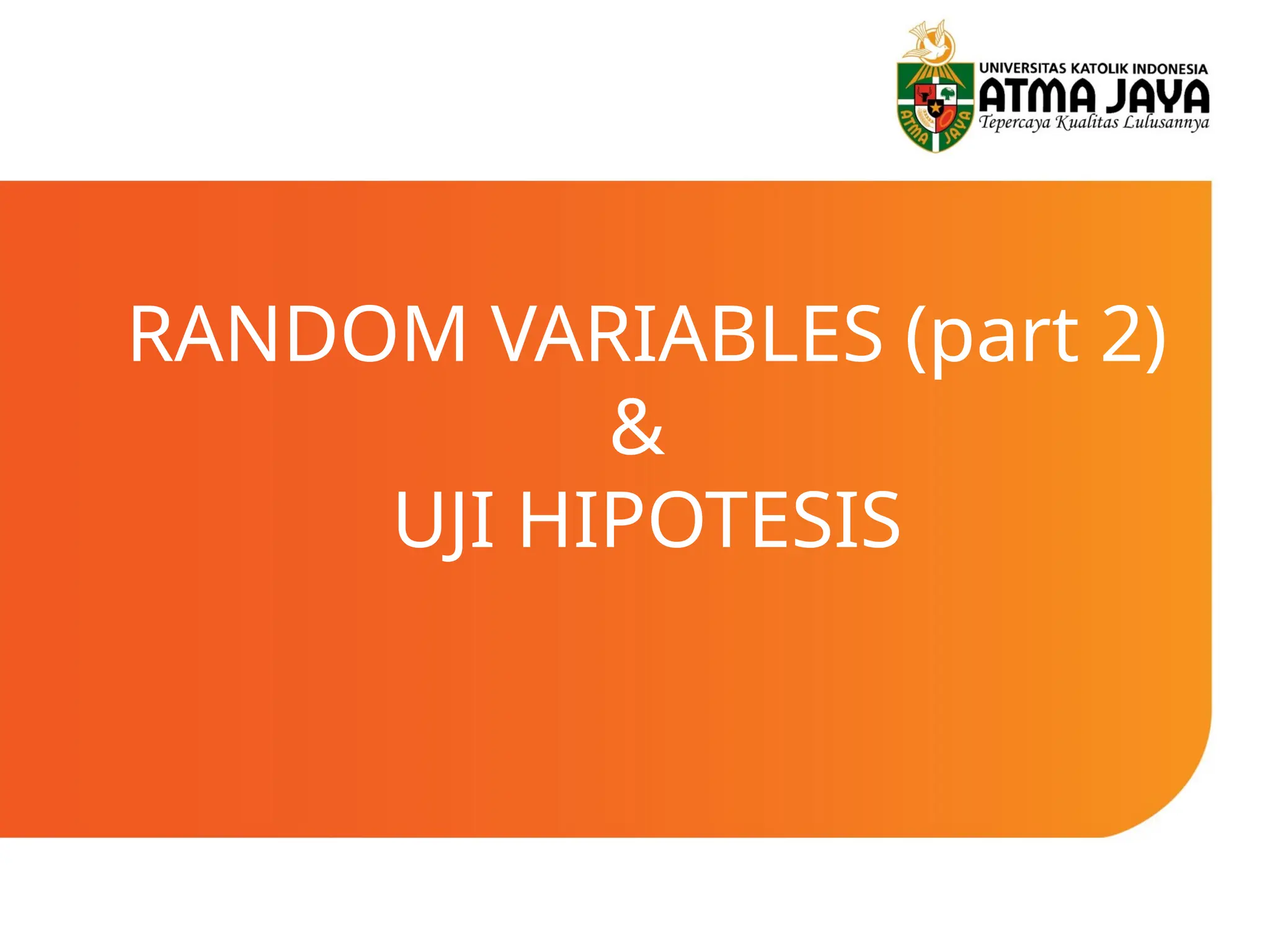 ATMA JAYA

UNIVERSITAS KATOLIK INDONESIA
ATMA JAYA
Tepercaya Kualitas Lulusannya

RANDOM VARIABLES (part 2)
&
UJI HIPOTESIS